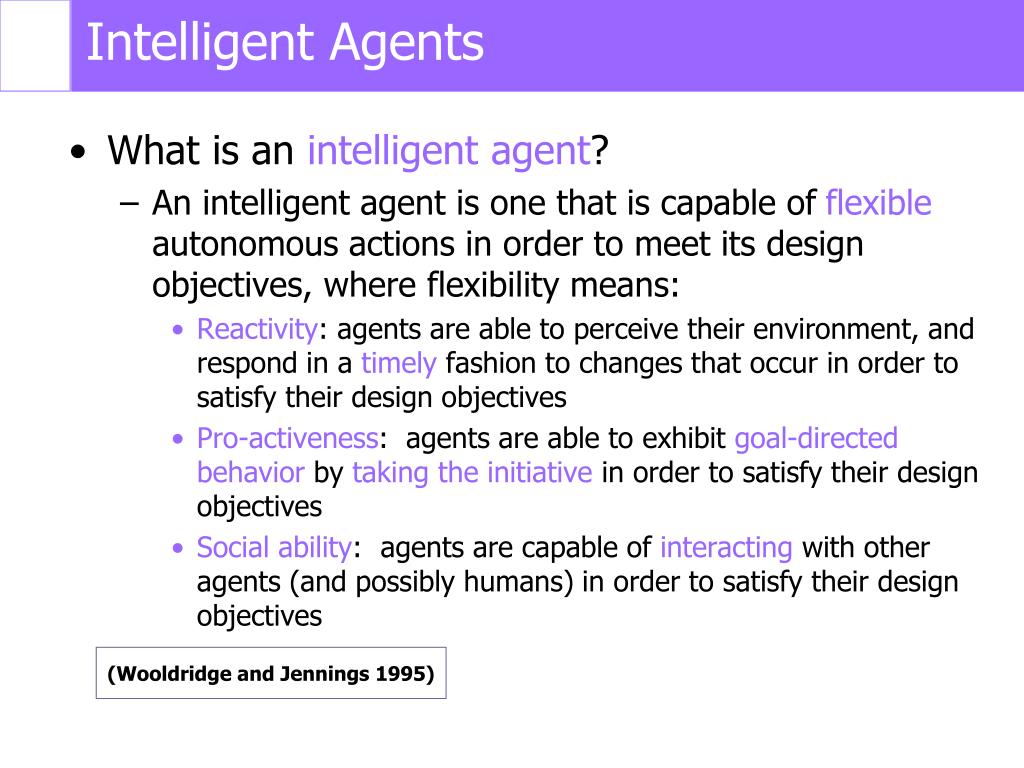 Intelligent Agents

• What is an intelligent agent?
– An intelligent agent is one that is capable of flexible autonomous actions in order to meet its design objectives, where flexibility means:
• Reactivity: agents are able to perceive their environment, and respond in a timely fashion to changes that occur in order to satisfy their design objectives
• Pro-activeness: agents are able to exhibit goal-directed behavior by taking the initiative in order to satisfy their design objectives
• Social ability: agents are capable of interacting with other agents (and possibly humans) in order to satisfy their design objectives

(Wooldridge and Jennings 1995)